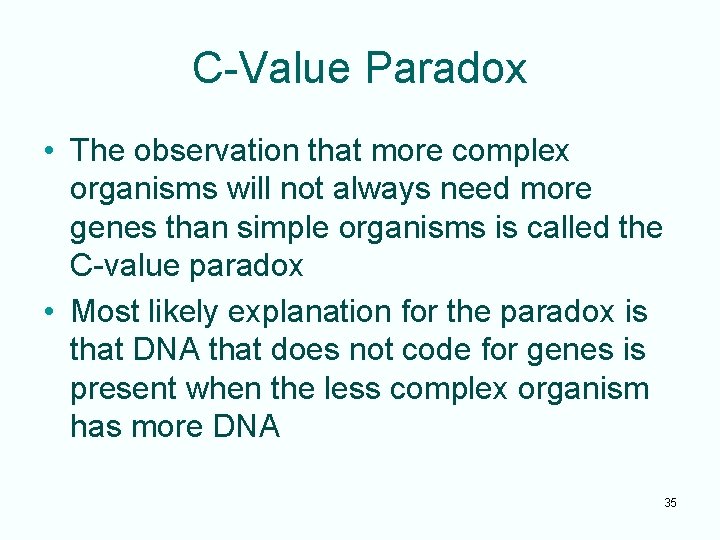 C-Value Paradox

• The observation that more complex organisms will not always need more genes than simple organisms is called the C-value paradox

• Most likely explanation for the paradox is that DNA that does not code for genes is present when the less complex organism has more DNA

35